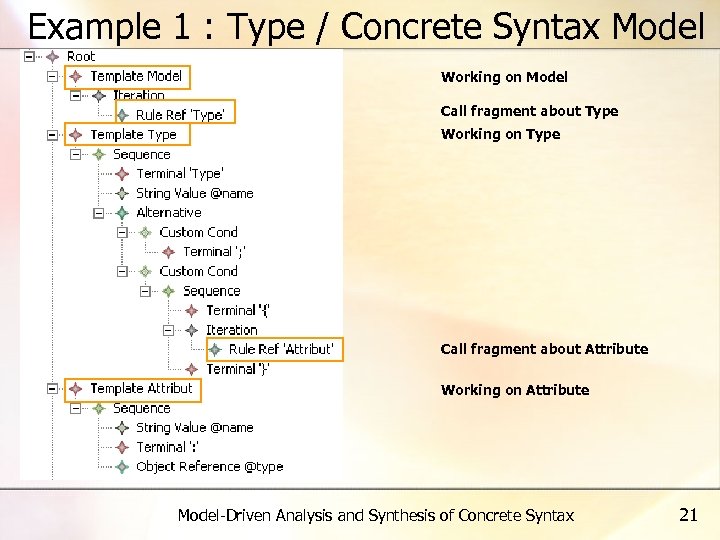 Example 1 : Type / Concrete Syntax Model

Root
Template Model
Iteration
Rule Ref 'Type'
Template Type
Sequence
Terminal 'Type'
String Value @name
Alternative
Custom Cond
Terminal ';'
Custom Cond
Sequence
Terminal '{'
Iteration
Rule Ref 'Attribut'
Terminal '}'
Template Attribut
Sequence
String Value @name
Terminal ':'
Object Reference @type

Working on Model

Call fragment about Type

Working on Type

Call fragment about Attribute

Working on Attribute

Model-Driven Analysis and Synthesis of Concrete Syntax

21